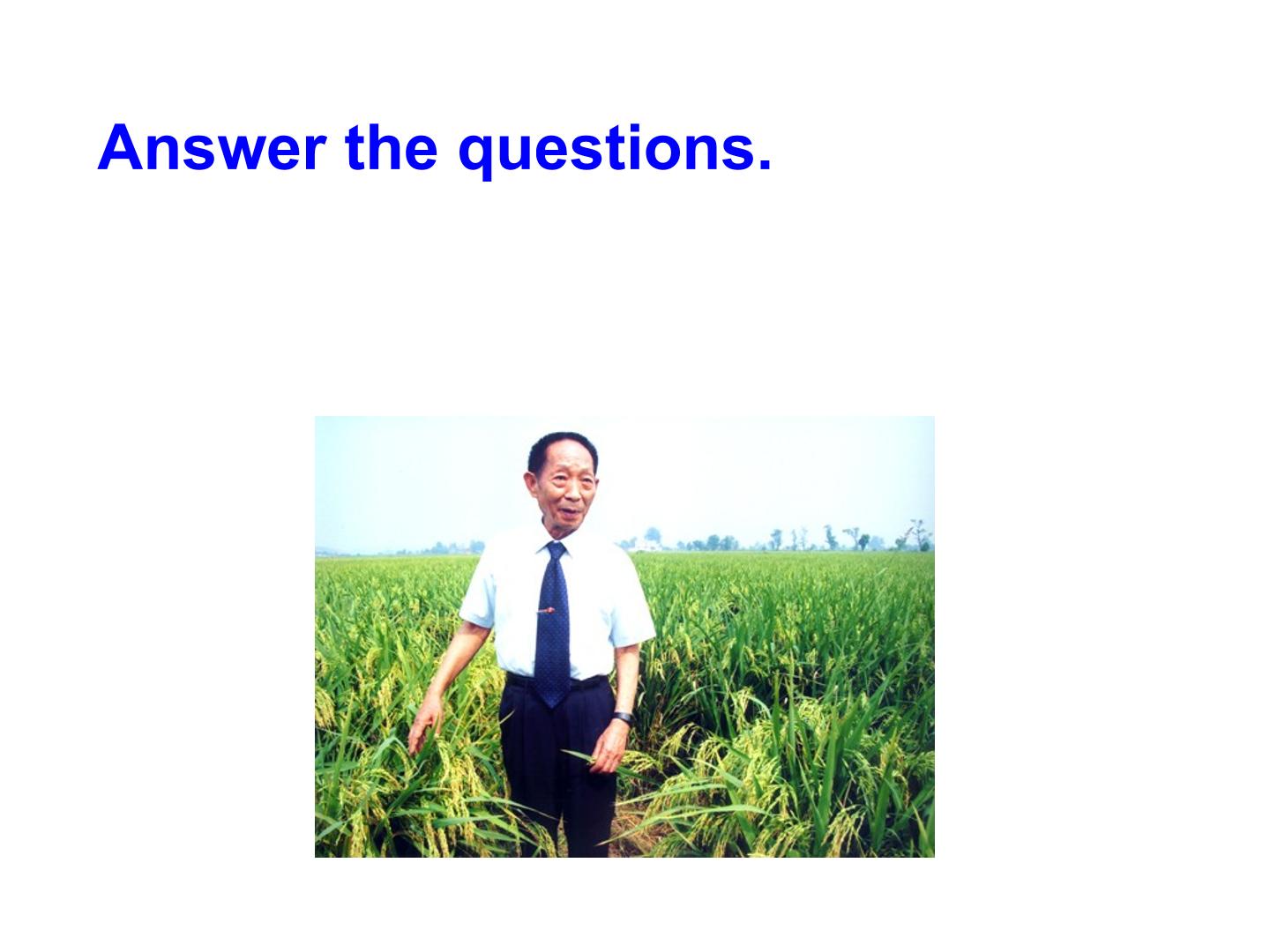 Answer the questions.